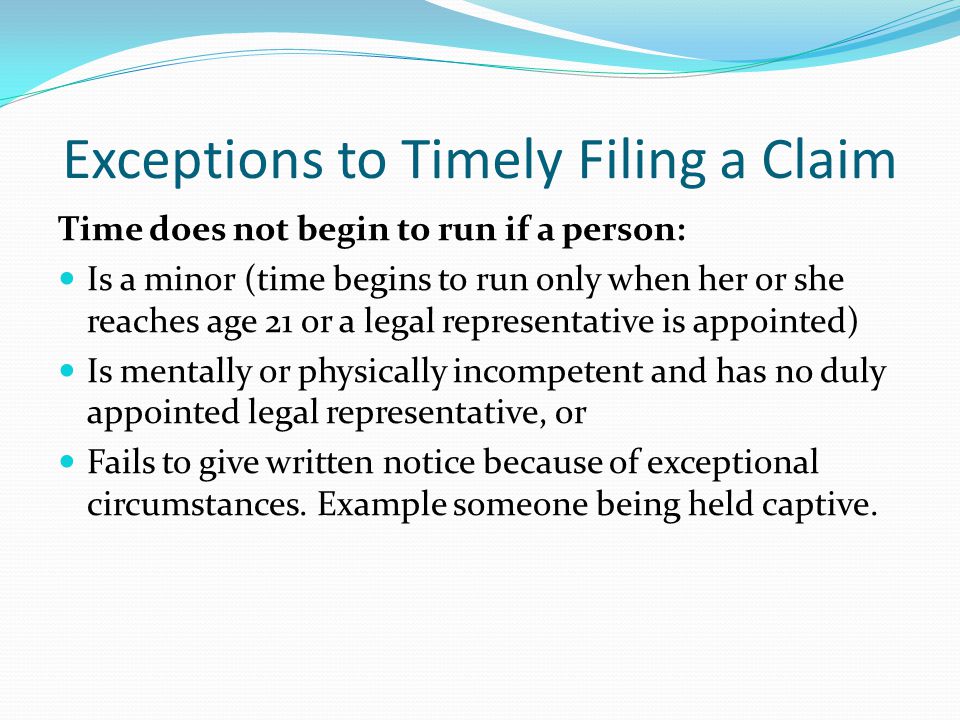 Exceptions to Timely Filing a Claim

Time does not begin to run if a person:

- Is a minor (time begins to run only when her or she reaches age 21 or a legal representative is appointed)
- Is mentally or physically incompetent and has no duly appointed legal representative, or
- Fails to give written notice because of exceptional circumstances. Example someone being held captive.